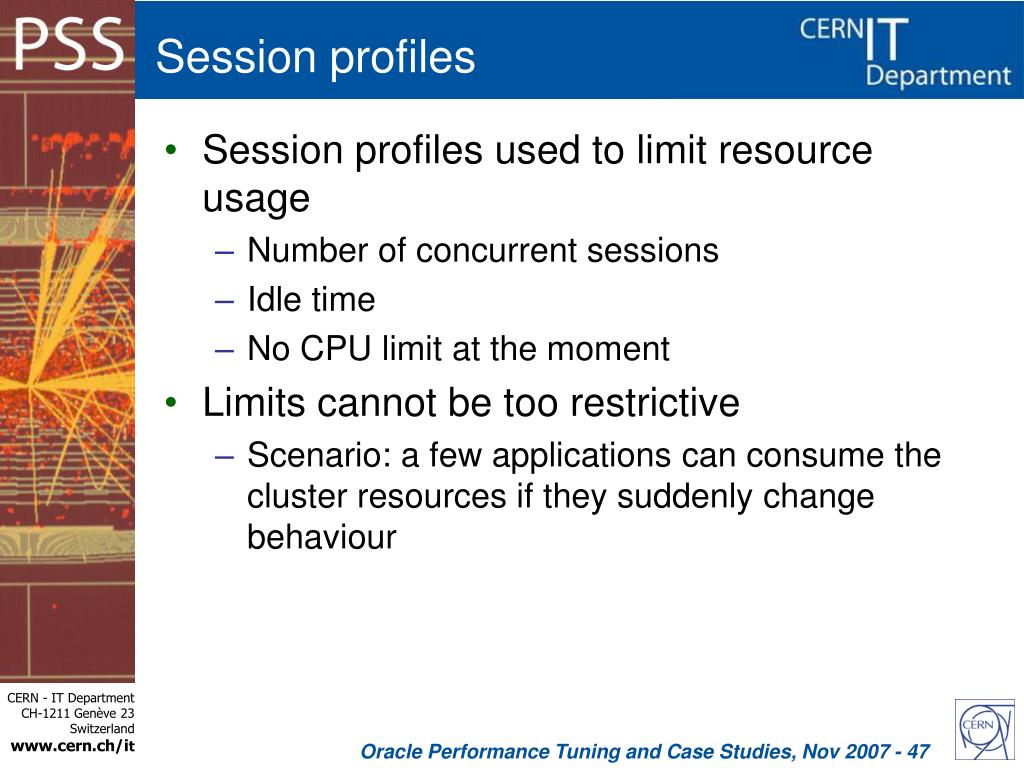 PSS

Session profiles

CERN IT Department

• Session profiles used to limit resource usage
– Number of concurrent sessions
– Idle time
– No CPU limit at the moment
• Limits cannot be too restrictive
– Scenario: a few applications can consume the cluster resources if they suddenly change behaviour

CERN - IT Department
CH-1211 Genève 23
Switzerland
www.cern.ch/it

Oracle Performance Tuning and Case Studies, Nov 2007 - 47

CERN